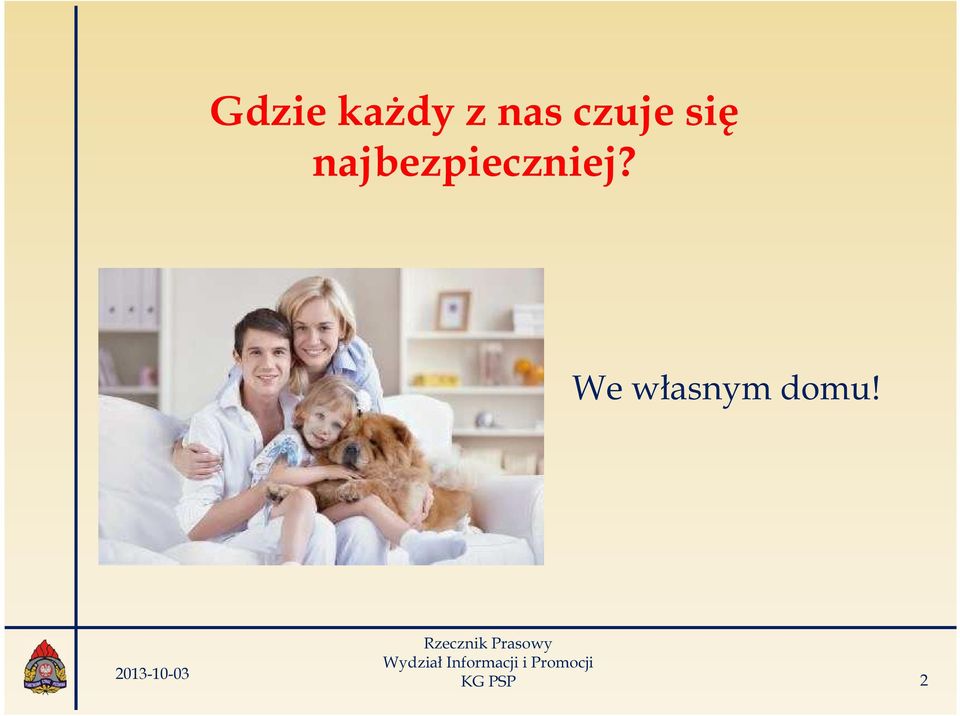 Gdzie każdy z nas czuje się najbezpieczniej?

We własnym domu!

2013-10-03

Rzecznik Prasowy
Wydział Informacji i Promocji
KG PSP

2